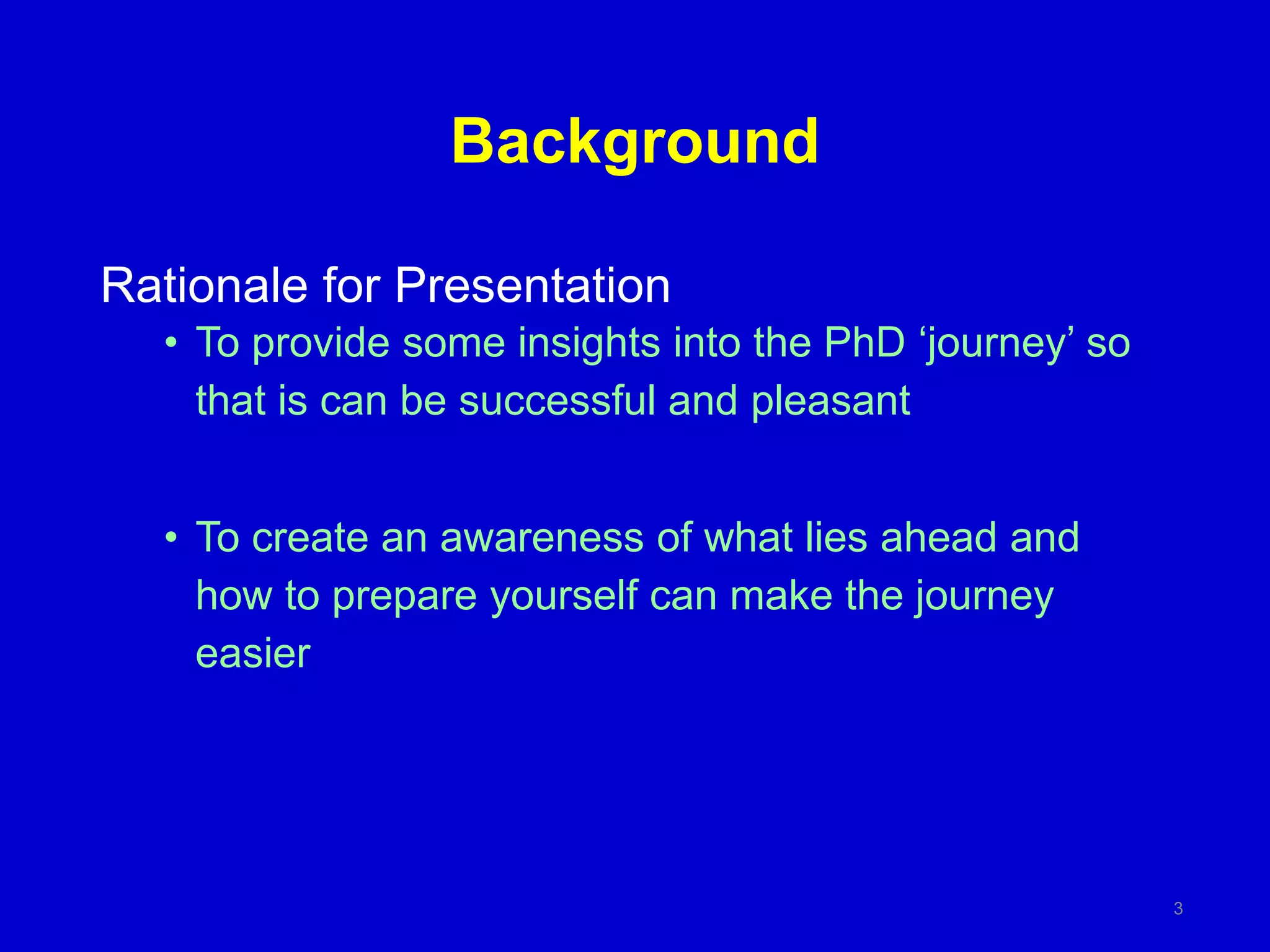 Background

Rationale for Presentation

• To provide some insights into the PhD ‘journey’ so that is can be successful and pleasant

• To create an awareness of what lies ahead and how to prepare yourself can make the journey easier

3